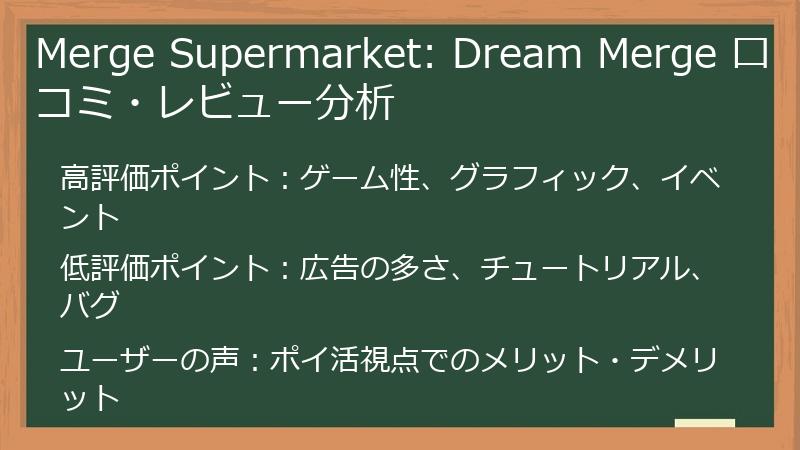 Merge Supermarket: Dream Merge 口コミ・レビュー分析

高評価ポイント：ゲーム性、グラフィック、イベント

低評価ポイント：広告の多さ、チュートリアル、バグ

ユーザーの声：ポイ活視点でのメリット・デメリット